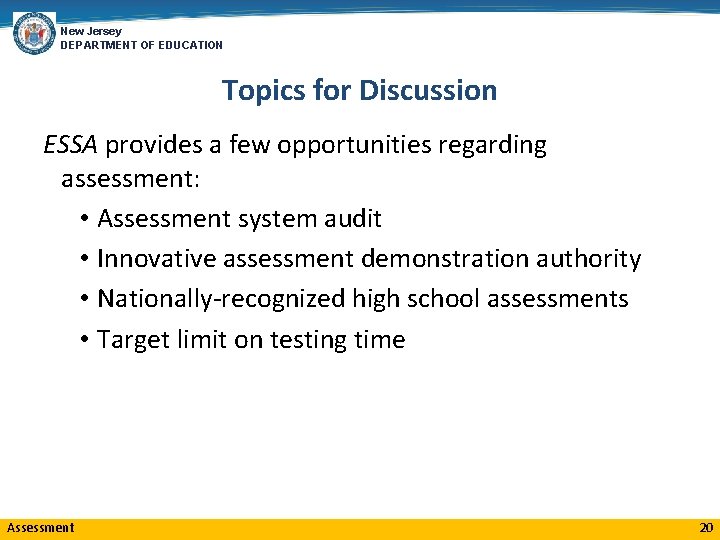 New Jersey
DEPARTMENT OF EDUCATION

Topics for Discussion

ESSA provides a few opportunities regarding assessment:

• Assessment system audit
• Innovative assessment demonstration authority
• Nationally-recognized high school assessments
• Target limit on testing time

Assessment

20